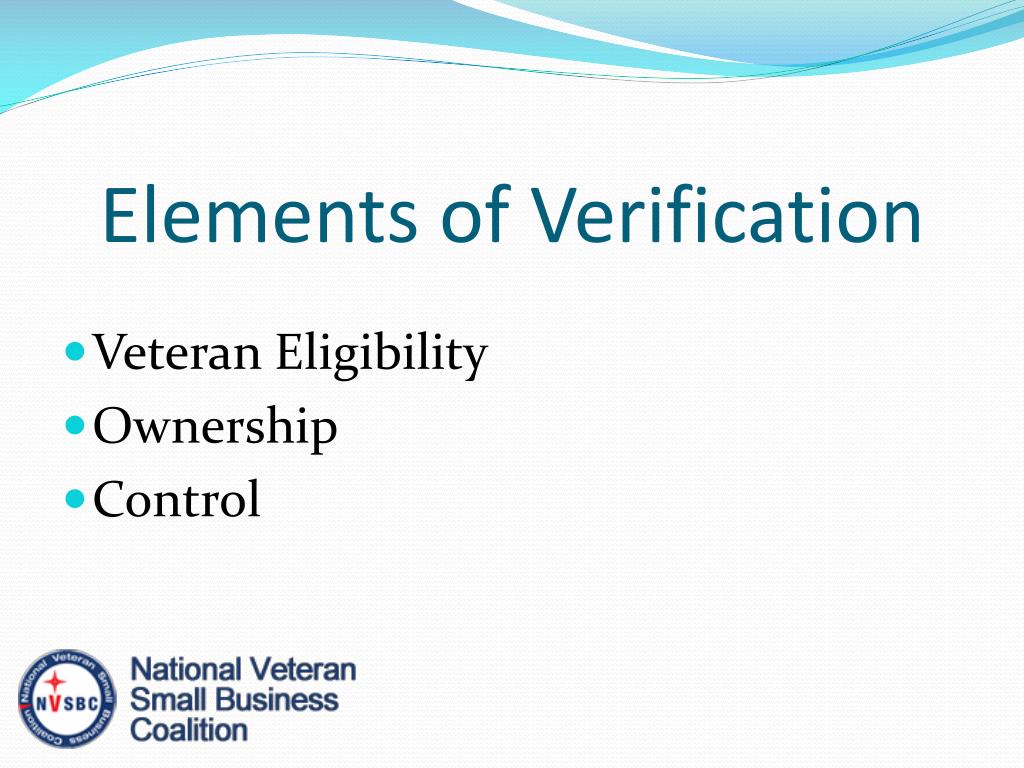 Elements of Verification

- Veteran Eligibility
- Ownership
- Control

National Veteran Small Business Coalition NVSBC

National Veteran
Small Business
Coalition